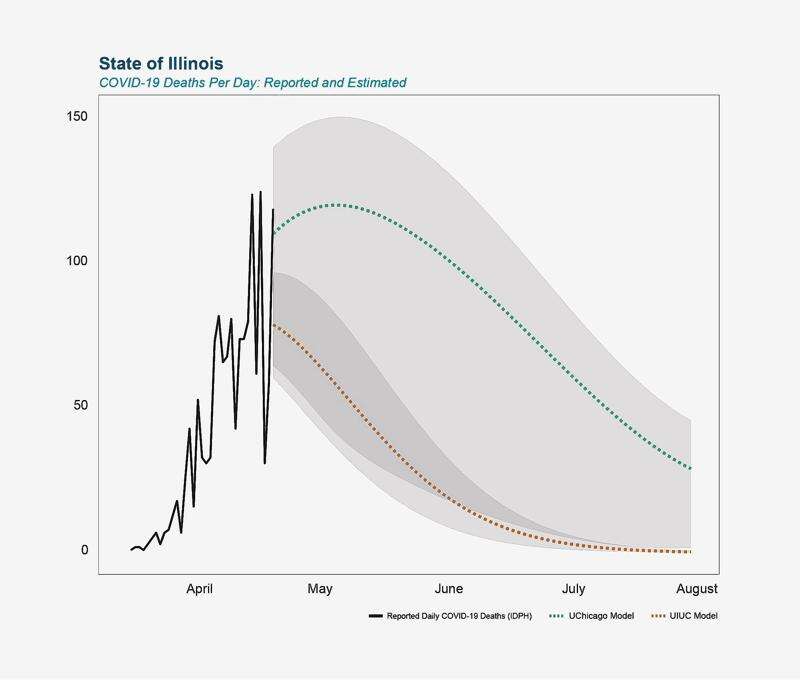 State of Illinois
COVID-19 Deaths Per Day: Reported and Estimated

150
100
50
0

April
May
June
July
August

Reported Daily COVID-19 Deaths (IDPH)
UChicago Model
UIUC Model